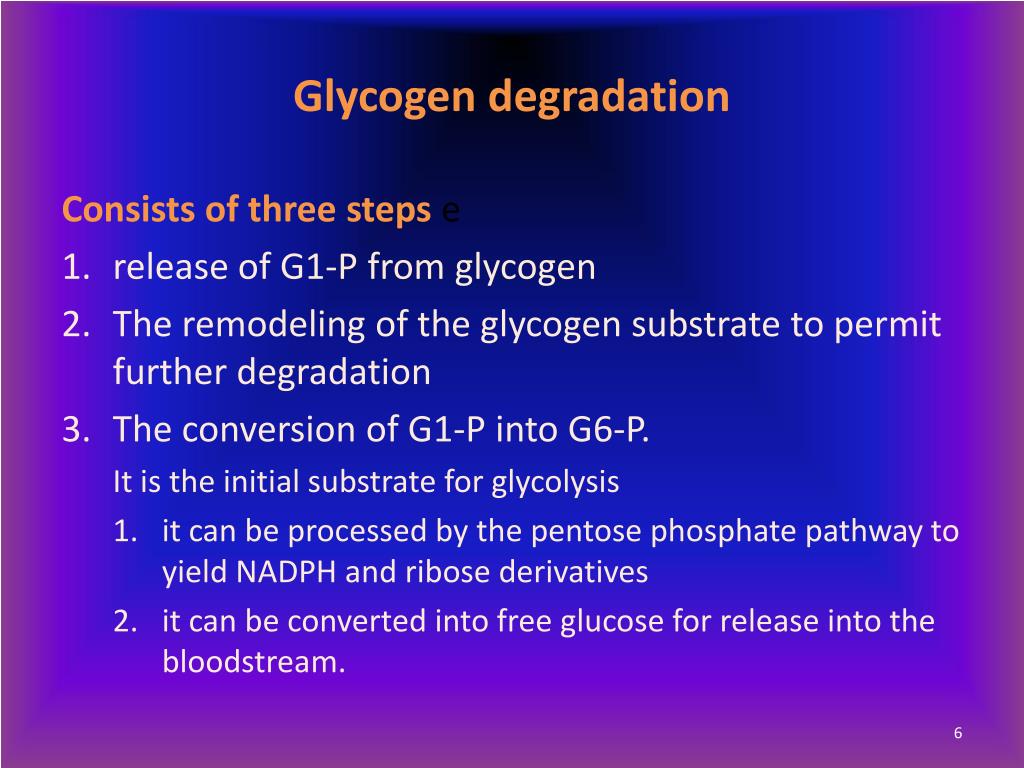 Glycogen degradation

Consists of three steps e

1. release of G1-P from glycogen
2. The remodeling of the glycogen substrate to permit further degradation
3. The conversion of G1-P into G6-P.

It is the initial substrate for glycolysis

1. it can be processed by the pentose phosphate pathway to yield NADPH and ribose derivatives
2. it can be converted into free glucose for release into the bloodstream.

6